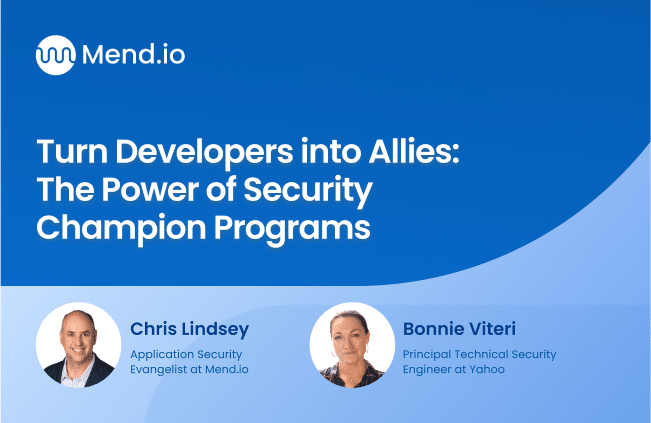 Mend.io

Turn Developers into Allies: The Power of Security Champion Programs

Chris Lindsey
Application Security Evangelist at Mend.io

Bonnie Viteri
Principal Technical Security Engineer at Yahoo